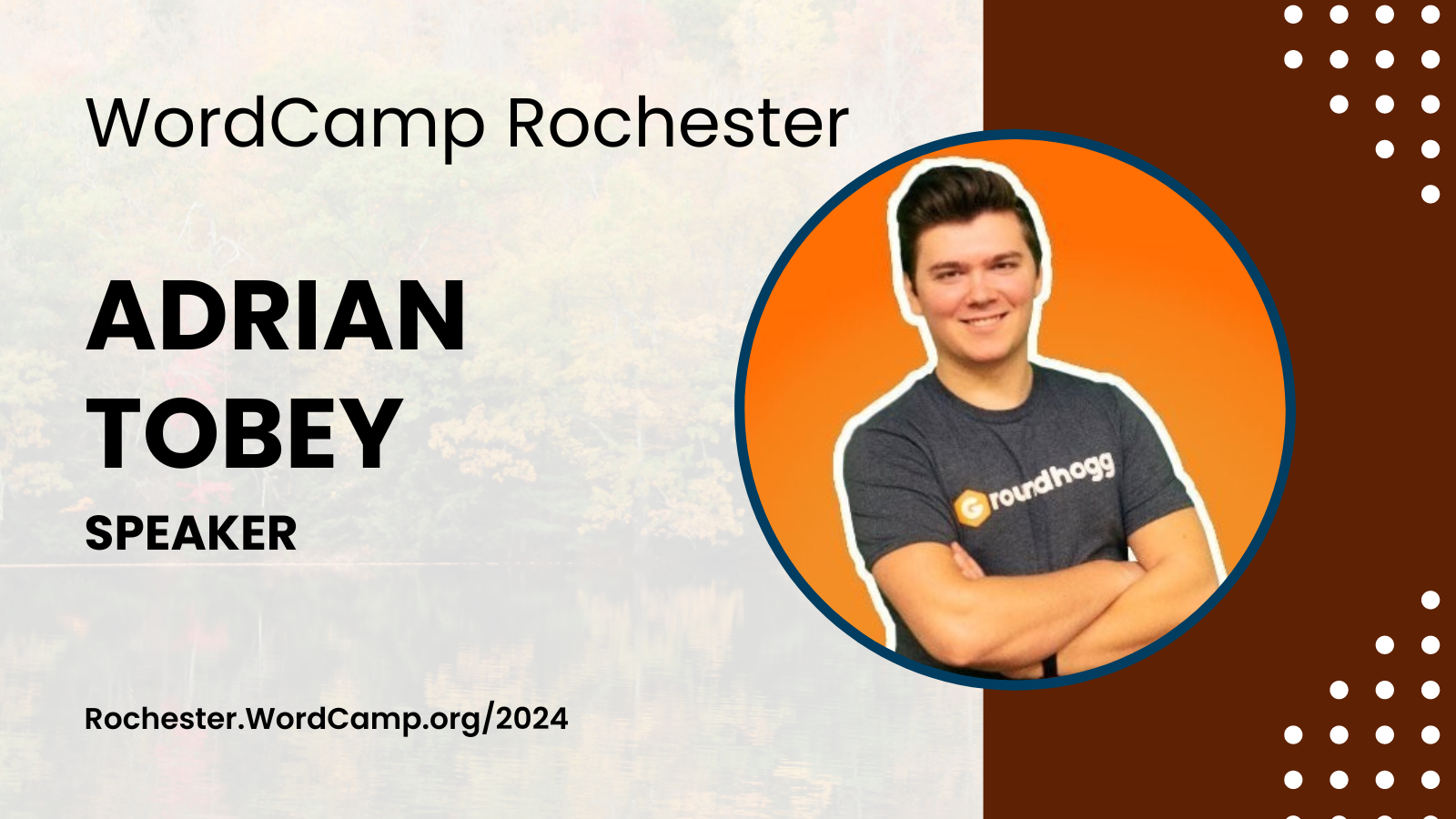 WordCamp Rochester

ADRIAN TOBEY

SPEAKER

Rochester.WordCamp.org/2024

Groundhogg